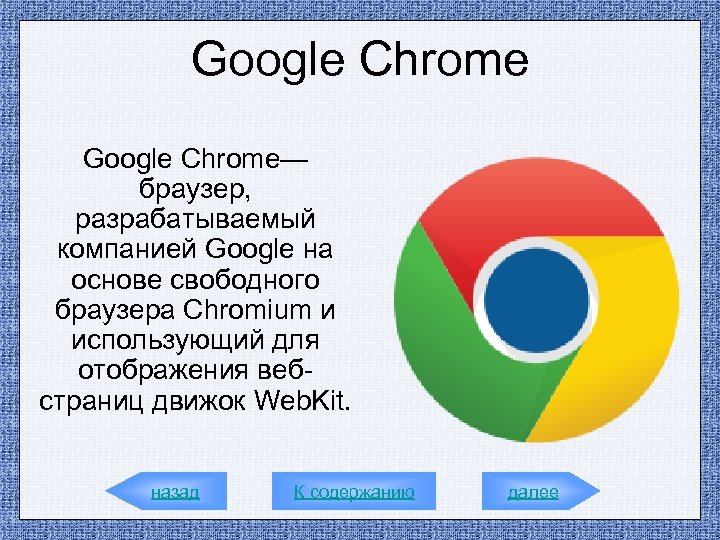 Google Chrome

Google Chrome— браузер, разрабатываемый компанией Google на основе свободного браузера Chromium и использующий для отображения веб-страниц движок WebKit.

назад

К содержанию

далее